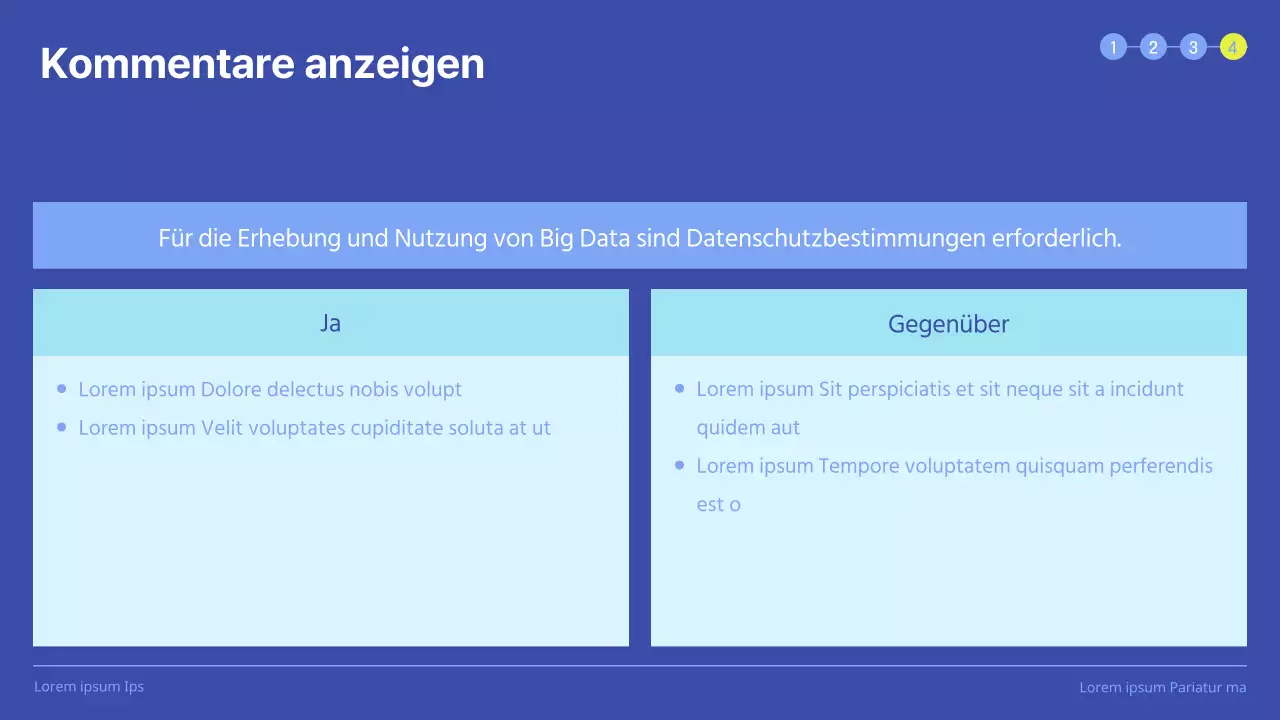 Kommentare anzeigen

1 2 3 4

Für die Erhebung und Nutzung von Big Data sind Datenschutzbestimmungen erforderlich.

Ja

- Lorem ipsum Dolore delectus nobis volupt
- Lorem ipsum Velit voluptates cupiditate soluta at ut

Gegenüber

- Lorem ipsum Sit perspiciatis et sit neque sit a incidunt quidem aut
- Lorem ipsum Tempore voluptatem quisquam perferendis est o

Lorem ipsum Ips

Lorem ipsum Pariatur ma